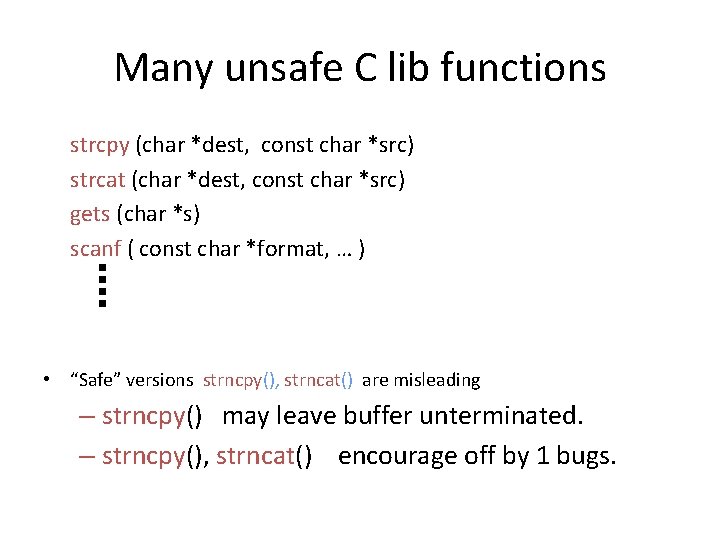 Many unsafe C lib functions

strcpy (char *dest, const char *src)
strcat (char *dest, const char *src)
gets (char *s)
scanf ( const char *format, … )

⋮

• “Safe” versions strncpy(), strncat() are misleading
– strncpy() may leave buffer unterminated.
– strncpy(), strncat() encourage off by 1 bugs.